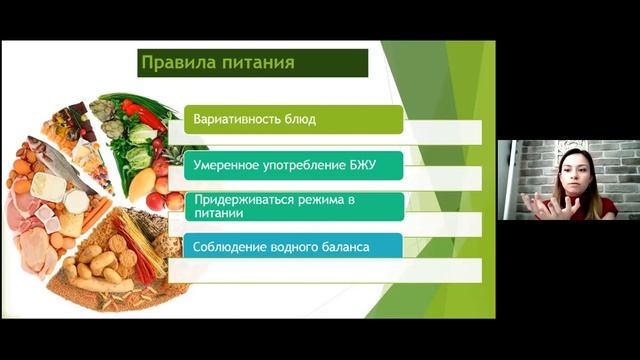 Правила питания

Вариативность блюд

Умеренное употребление БЖУ

Придерживаться режима в питании

Соблюдение водного баланса